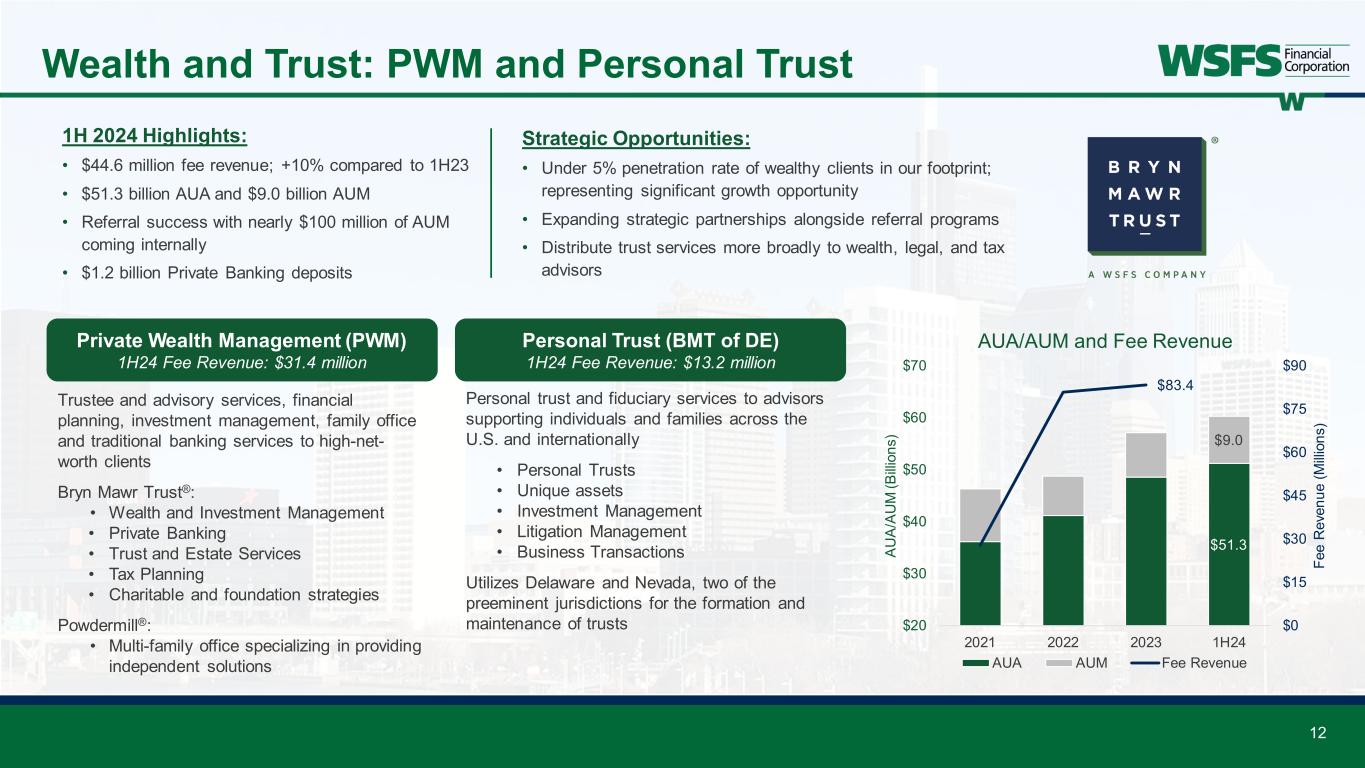 Wealth and Trust: PWM and Personal Trust

WSFS Financial Corporation

1H 2024 Highlights:

• $44.6 million fee revenue; +10% compared to 1H23
• $51.3 billion AUA and $9.0 billion AUM
• Referral success with nearly $100 million of AUM coming internally
• $1.2 billion Private Banking deposits

Strategic Opportunities:

• Under 5% penetration rate of wealthy clients in our footprint; representing significant growth opportunity
• Expanding strategic partnerships alongside referral programs
• Distribute trust services more broadly to wealth, legal, and tax advisors

BRYN MAWR TRUST ®
A WSFS COMPANY

Private Wealth Management (PWM)
1H24 Fee Revenue: $31.4 million

Trustee and advisory services, financial planning, investment management, family office and traditional banking services to high-net-worth clients

Bryn Mawr Trust®:
• Wealth and Investment Management
• Private Banking
• Trust and Estate Services
• Tax Planning
• Charitable and foundation strategies

Powdermill®:
• Multi-family office specializing in providing independent solutions

Personal Trust (BMT of DE)
1H24 Fee Revenue: $13.2 million

Personal trust and fiduciary services to advisors supporting individuals and families across the U.S. and internationally

• Personal Trusts
• Unique assets
• Investment Management
• Litigation Management
• Business Transactions

Utilizes Delaware and Nevada, two of the preeminent jurisdictions for the formation and maintenance of trusts

AUA/AUM and Fee Revenue

AUA/AUM (Billions)
$70
$60
$50
$40
$30
$20

Fee Revenue (Millions)
$90
$75
$60
$45
$30
$15
$0

$83.4
$9.0
$51.3

2021 2022 2023 1H24

AUA AUM Fee Revenue

12